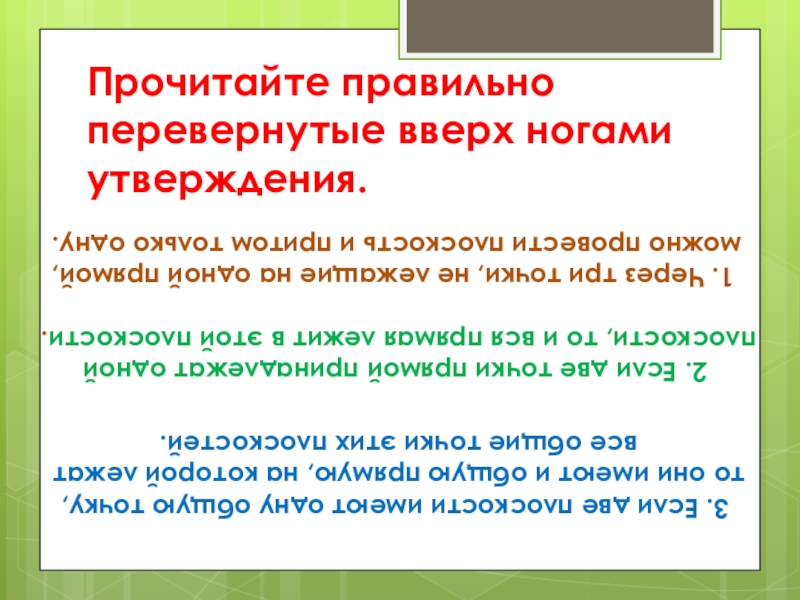 Прочитайте правильно перевернутые вверх ногами утверждения.

1. Через три точки, не лежащие на одной прямой, можно провести плоскость и притом только одну.

2. Если две точки прямой принадлежат одной плоскости, то и вся прямая лежит в этой плоскости.

3. Если две плоскости имеют одну общую точку, то они имеют и общую прямую, на которой лежат все общие точки этих плоскостей.